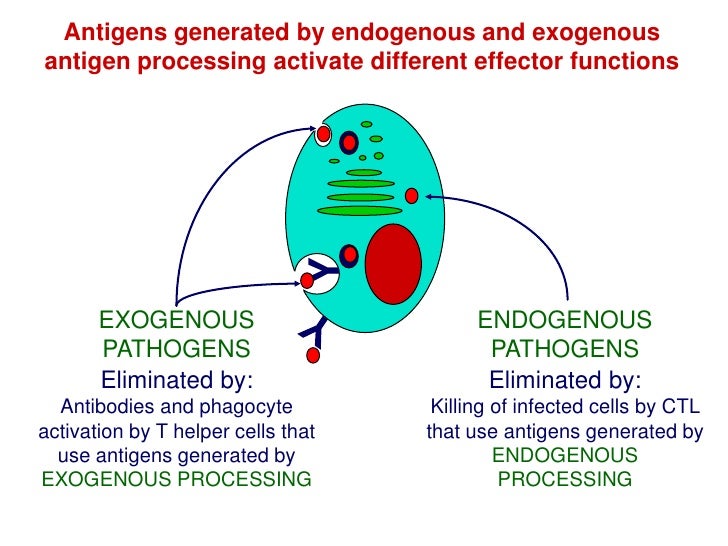 Antigens generated by endogenous and exogenous antigen processing activate different effector functions

EXOGENOUS PATHOGENS
Eliminated by:
Antibodies and phagocyte activation by T helper cells that use antigens generated by EXOGENOUS PROCESSING

ENDOGENOUS PATHOGENS
Eliminated by:
Killing of infected cells by CTL that use antigens generated by ENDOGENOUS PROCESSING